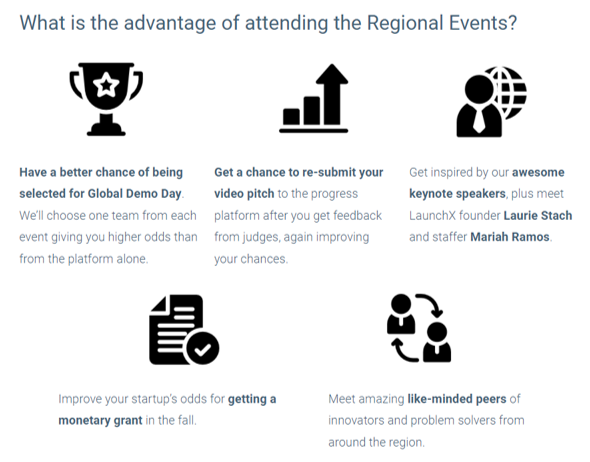 What is the advantage of attending the Regional Events?

Have a better chance of being selected for Global Demo Day. We'll choose one team from each event giving you higher odds than from the platform alone.

Get a chance to re-submit your video pitch to the progress platform after you get feedback from judges, again improving your chances.

Get inspired by our awesome keynote speakers, plus meet LaunchX founder Laurie Stach and staffer Mariah Ramos.

Improve your startup's odds for getting a monetary grant in the fall.

Meet amazing like-minded peers of innovators and problem solvers from around the region.